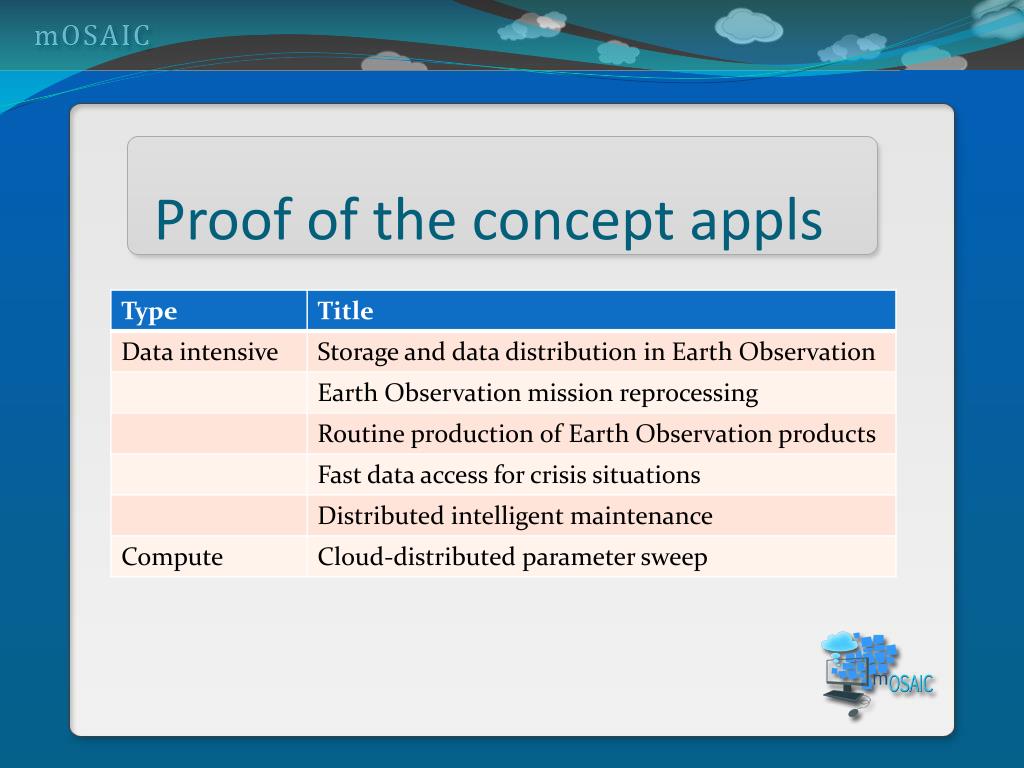 mOSAIC

Proof of the concept appls

| Type | Title |
|---|---|
| Data intensive | Storage and data distribution in Earth Observation |
| | Earth Observation mission reprocessing |
| | Routine production of Earth Observation products |
| | Fast data access for crisis situations |
| | Distributed intelligent maintenance |
| Compute | Cloud-distributed parameter sweep |

mOSAIC